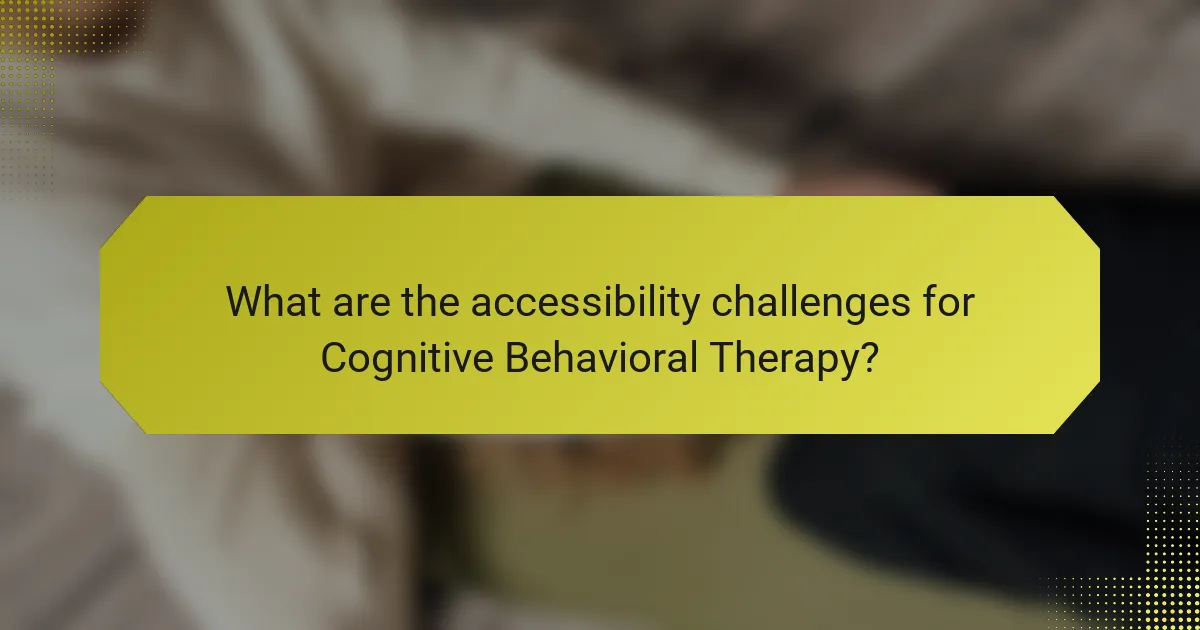 What are the accessibility challenges for Cognitive Behavioral Therapy?